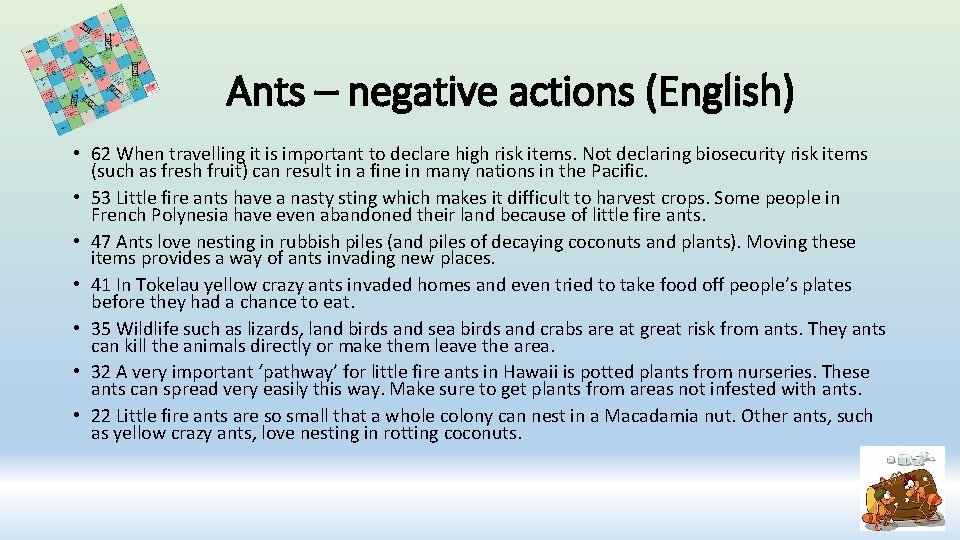 Ants – negative actions (English)

• 62 When travelling it is important to declare high risk items. Not declaring biosecurity risk items (such as fresh fruit) can result in a fine in many nations in the Pacific.
• 53 Little fire ants have a nasty sting which makes it difficult to harvest crops. Some people in French Polynesia have even abandoned their land because of little fire ants.
• 47 Ants love nesting in rubbish piles (and piles of decaying coconuts and plants). Moving these items provides a way of ants invading new places.
• 41 In Tokelau yellow crazy ants invaded homes and even tried to take food off people's plates before they had a chance to eat.
• 35 Wildlife such as lizards, land birds and sea birds and crabs are at great risk from ants. They ants can kill the animals directly or make them leave the area.
• 32 A very important 'pathway' for little fire ants in Hawaii is potted plants from nurseries. These ants can spread very easily this way. Make sure to get plants from areas not infested with ants.
• 22 Little fire ants are so small that a whole colony can nest in a Macadamia nut. Other ants, such as yellow crazy ants, love nesting in rotting coconuts.